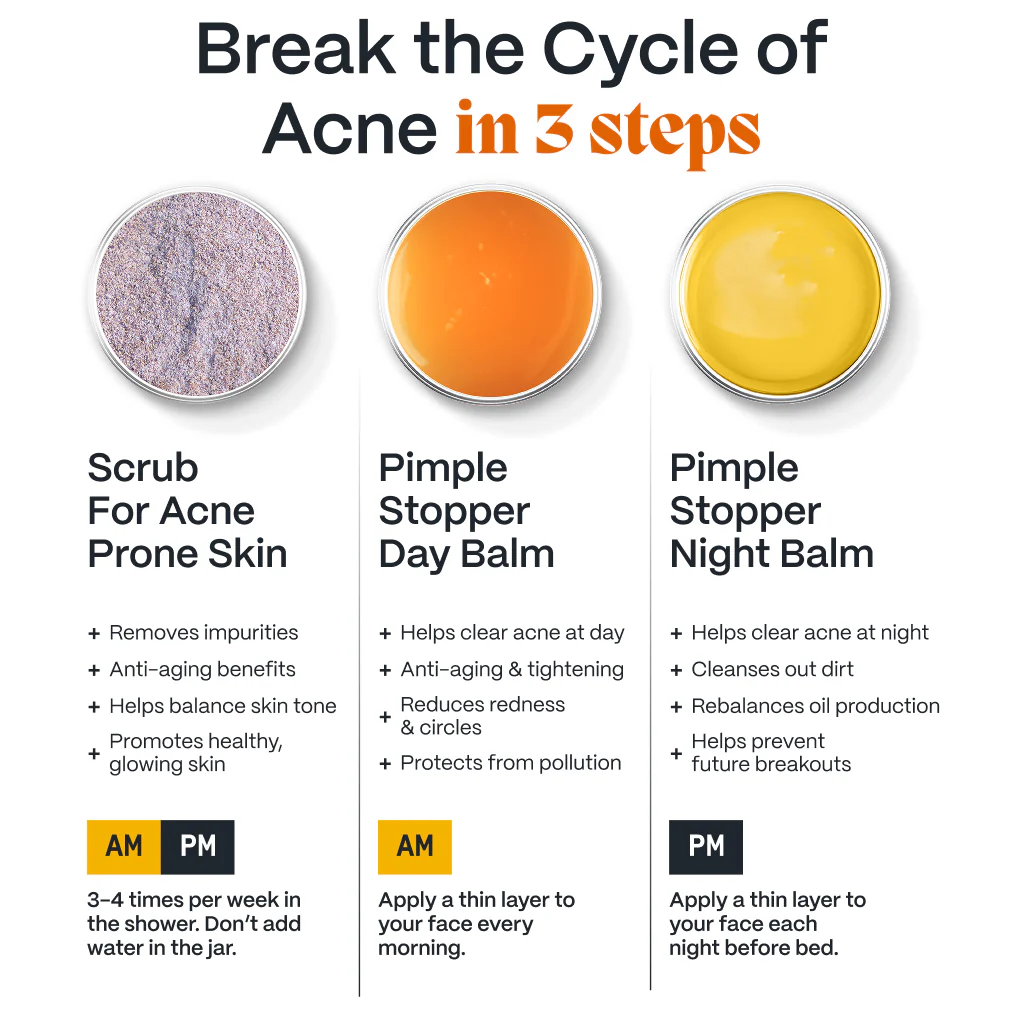 Break the Cycle of Acne in 3 steps

Scrub For Acne Prone Skin

+ Removes impurities
+ Anti-aging benefits
+ Helps balance skin tone
+ Promotes healthy, glowing skin

AM PM

3-4 times per week in the shower. Don't add water in the jar.

Pimple Stopper Day Balm

+ Helps clear acne at day
+ Anti-aging & tightening
+ Reduces redness & circles
+ Protects from pollution

AM

Apply a thin layer to your face every morning.

Pimple Stopper Night Balm

+ Helps clear acne at night
+ Cleanses out dirt
+ Rebalances oil production
+ Helps prevent future breakouts

PM

Apply a thin layer to your face each night before bed.